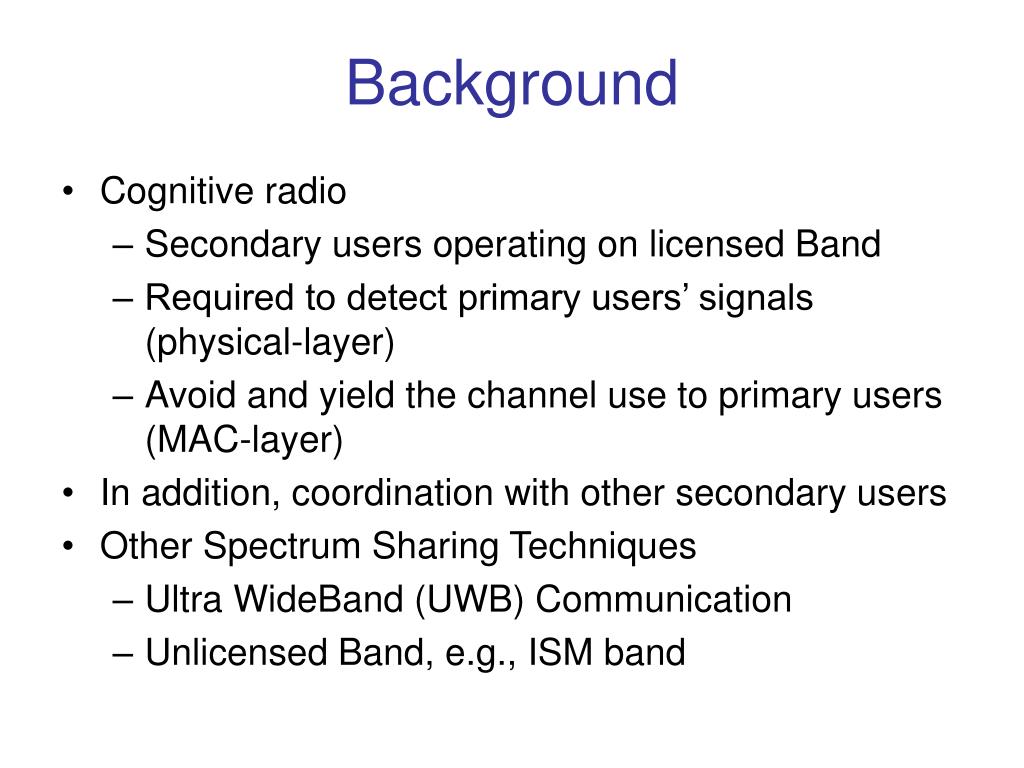 Background

• Cognitive radio
– Secondary users operating on licensed Band
– Required to detect primary users’ signals (physical-layer)
– Avoid and yield the channel use to primary users (MAC-layer)
• In addition, coordination with other secondary users
• Other Spectrum Sharing Techniques
– Ultra WideBand (UWB) Communication
– Unlicensed Band, e.g., ISM band